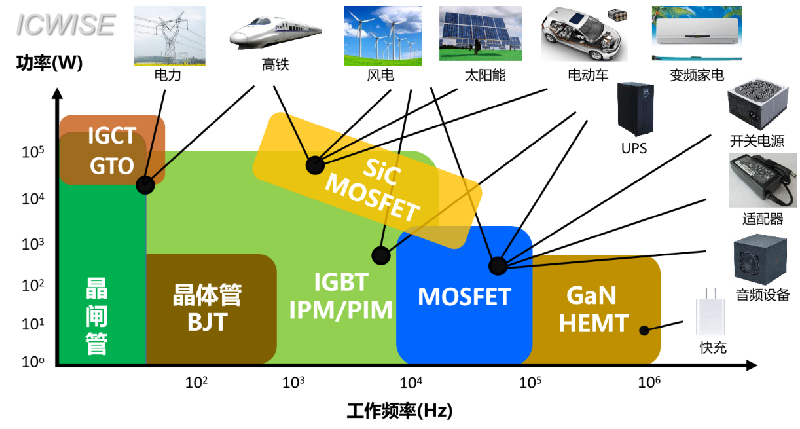 ICWISE

功率(W)

电力
高铁
风电
太阳能
电动车
变频家电

UPS
开关电源
适配器
音频设备
快充

$10^5$
$10^4$
$10^3$
$10^2$
$10^1$
$10^0$

IGCT
GTO

SiC
MOSFET

晶闸管

晶体管
BJT

IGBT
IPM/PIM

MOSFET

GaN
HEMT

$10^2$
$10^3$
$10^4$
$10^5$
$10^6$

工作频率(Hz)